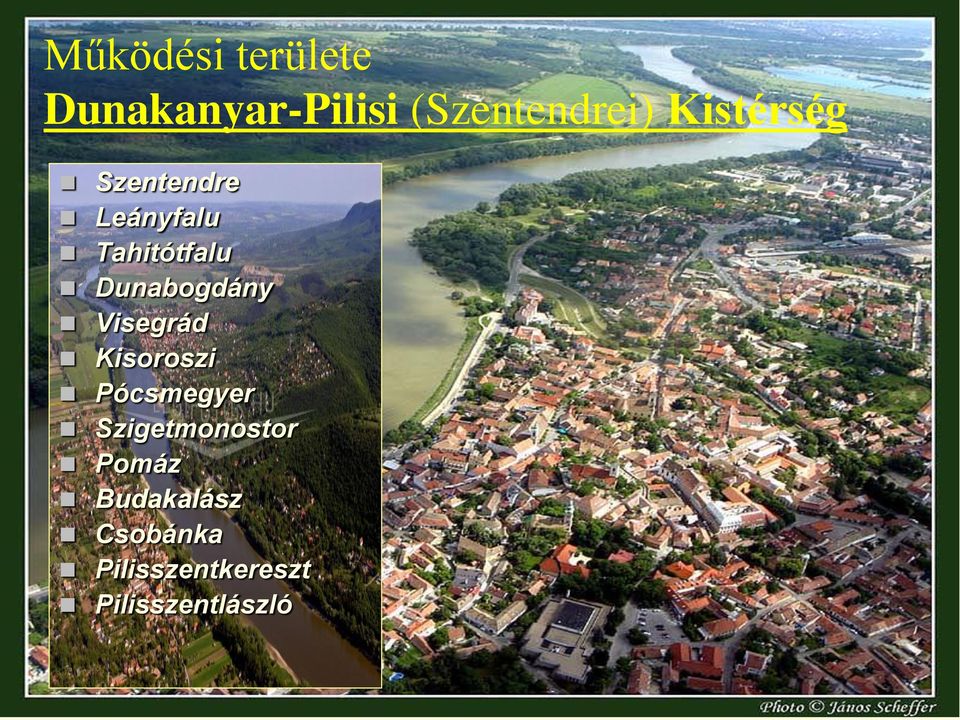 Működési területe
Dunakanyar-Pilisi (Szentendrei) Kistérség

- Szentendre
- Leányfalu
- Tahitótfalu
- Dunabogdány
- Visegrád
- Kisoroszi
- Pócsmegyer
- Szigetmonostor
- Pomáz
- Budakalász
- Csobánka
- Pilisszentkereszt
- Pilisszentlászló

Photo © János Scheffer